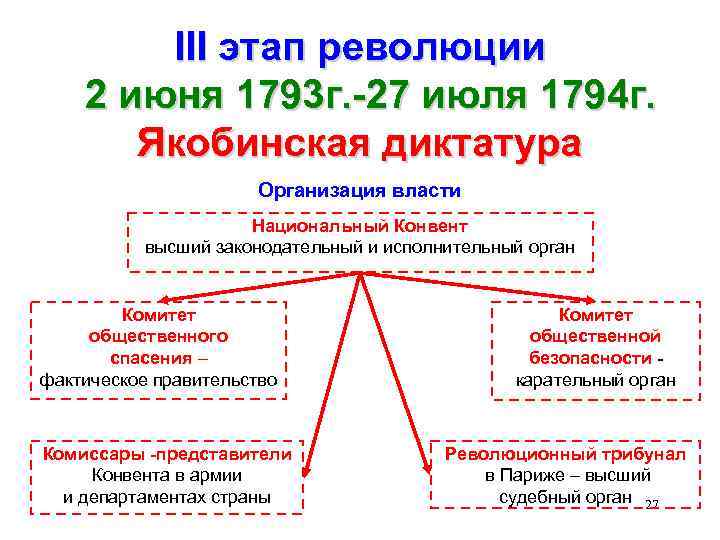 III этап революции
2 июня 1793г.-27 июля 1794г.
Якобинская диктатура

Организация власти

Национальный Конвент
высший законодательный и исполнительный орган

Комитет общественного спасения – фактическое правительство

Комитет общественной безопасности - карательный орган

Комиссары -представители Конвента в армии и департаментах страны

Революционный трибунал в Париже – высший судебный орган

27